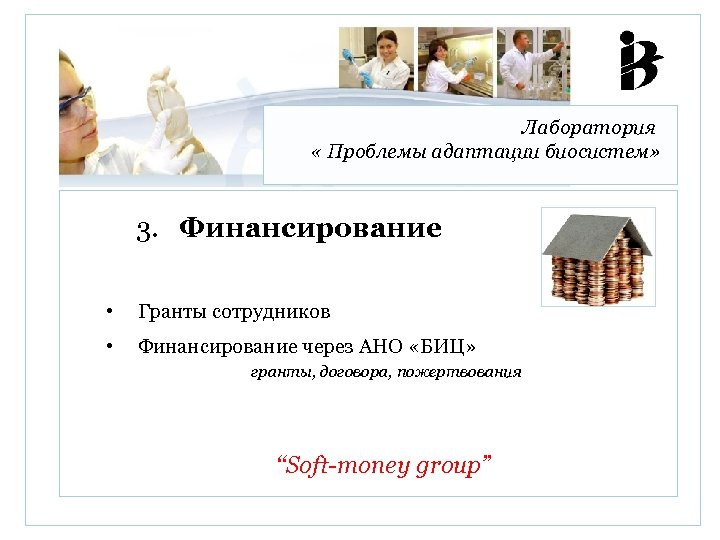 Лаборатория
« Проблемы адаптации биосистем»

3. Финансирование

• Гранты сотрудников
• Финансирование через АНО «БИЦ»
гранты, договора, пожертвования

“Soft-money group”